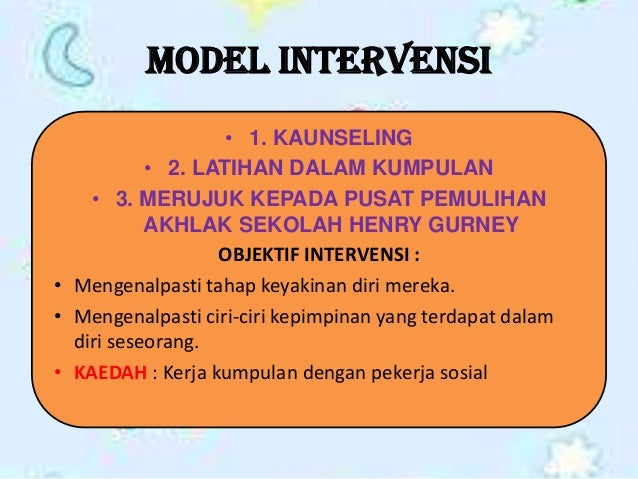 MODEL INTERVENSI

• 1. KAUNSELING
• 2. LATIHAN DALAM KUMPULAN
• 3. MERUJUK KEPADA PUSAT PEMULIHAN AKHLAK SEKOLAH HENRY GURNEY

OBJEKTIF INTERVENSI :

• Mengenalpasti tahap keyakinan diri mereka.
• Mengenalpasti ciri-ciri kepimpinan yang terdapat dalam diri seseorang.
• KAEDAH : Kerja kumpulan dengan pekerja sosial